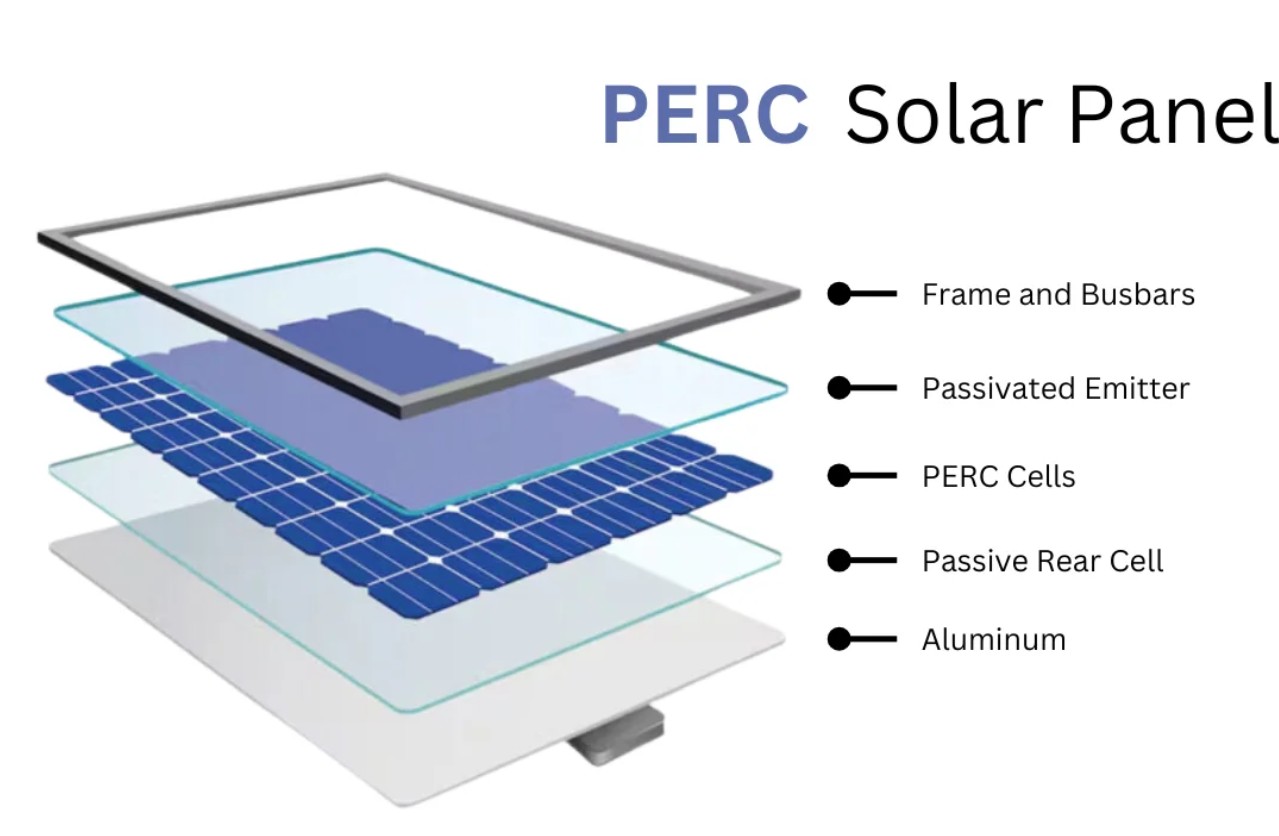 PERC Solar Panel

Frame and Busbars

Passivated Emitter

PERC Cells

Passive Rear Cell

Aluminum